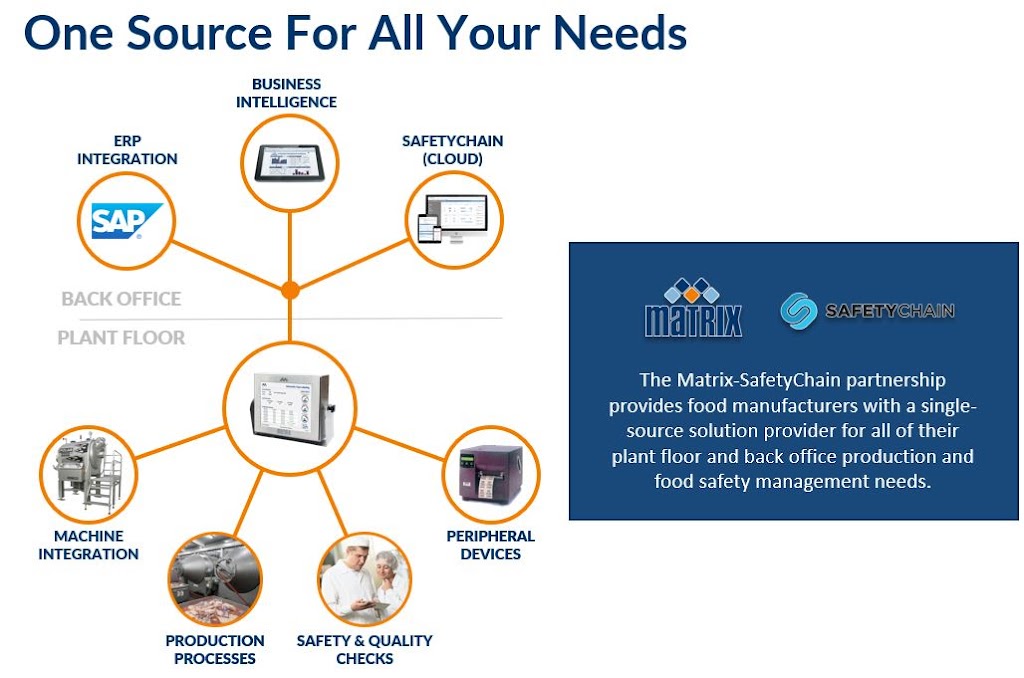 One Source For All Your Needs

BUSINESS INTELLIGENCE

ERP INTEGRATION

SAFETYCHAIN (CLOUD)

SAP

BACK OFFICE

PLANT FLOOR

MACHINE INTEGRATION

PRODUCTION PROCESSES

SAFETY & QUALITY CHECKS

PERIPHERAL DEVICES

MATRIX

SAFETYCHAIN

The Matrix-SafetyChain partnership provides food manufacturers with a single-source solution provider for all of their plant floor and back office production and food safety management needs.